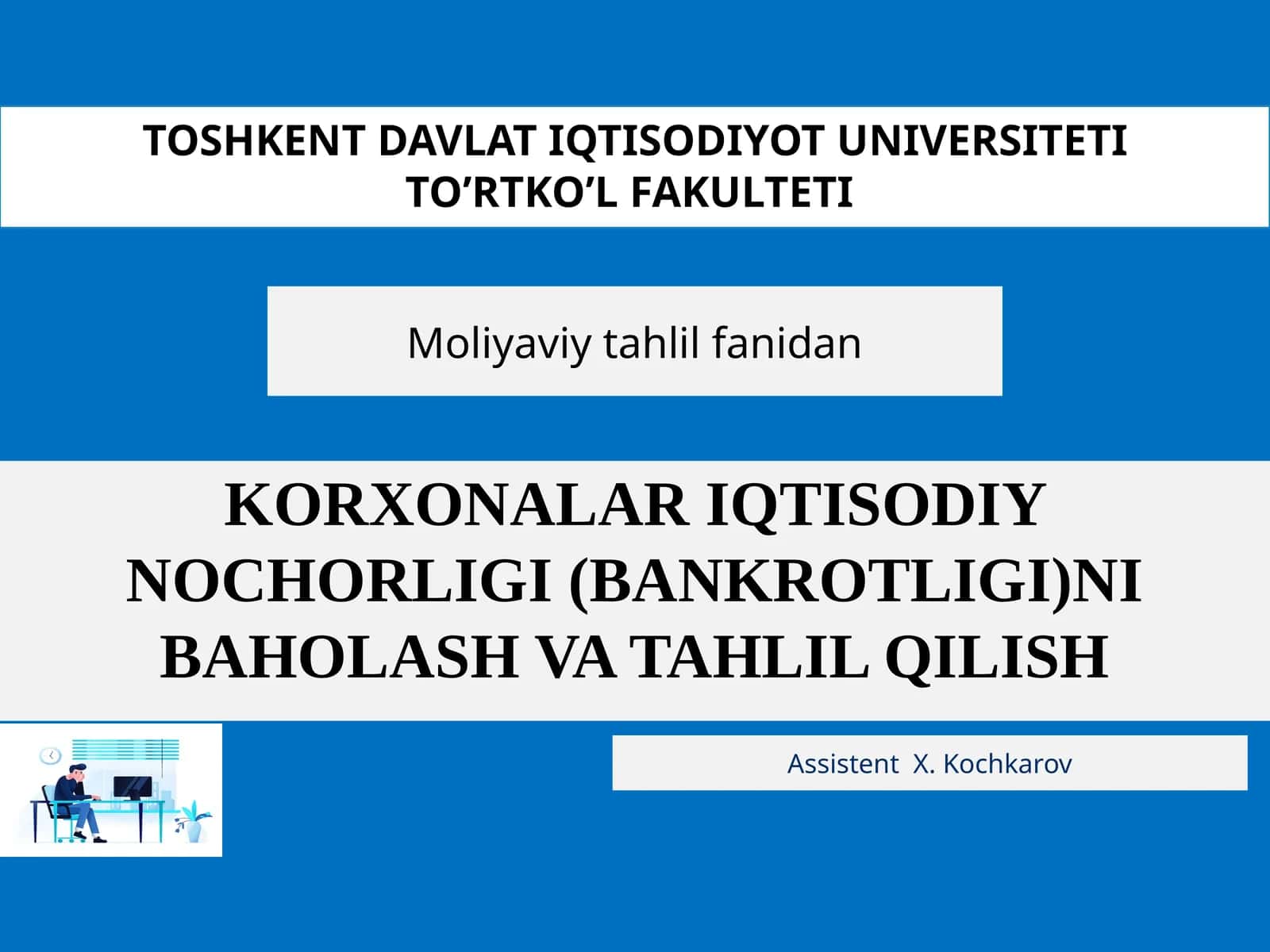 TOSHKENT DAVLAT IQTISODIYOT UNIVERSITETI
TO’RTKO’L FAKULTETI

Moliyaviy tahlil fanidan

KORXONALAR IQTISODIY NOCHORLIGI (BANKROTLIGI)NI BAHOLASH VA TAHLIL QILISH

Assistent X. Kochkarov